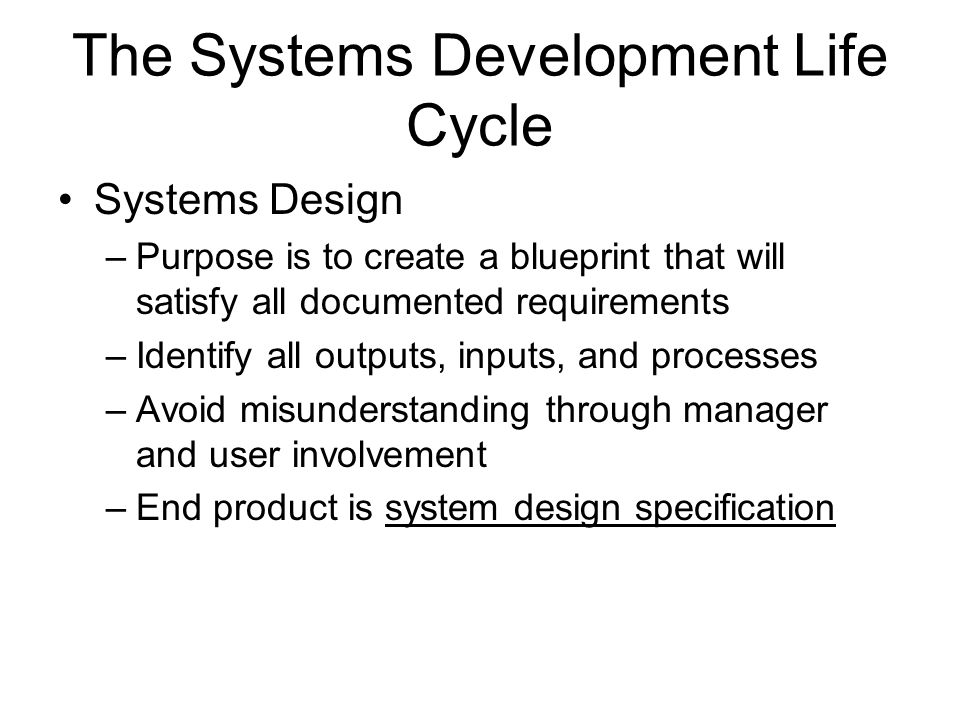 The Systems Development Life Cycle

• Systems Design

– Purpose is to create a blueprint that will satisfy all documented requirements

– Identify all outputs, inputs, and processes

– Avoid misunderstanding through manager and user involvement

– End product is system design specification